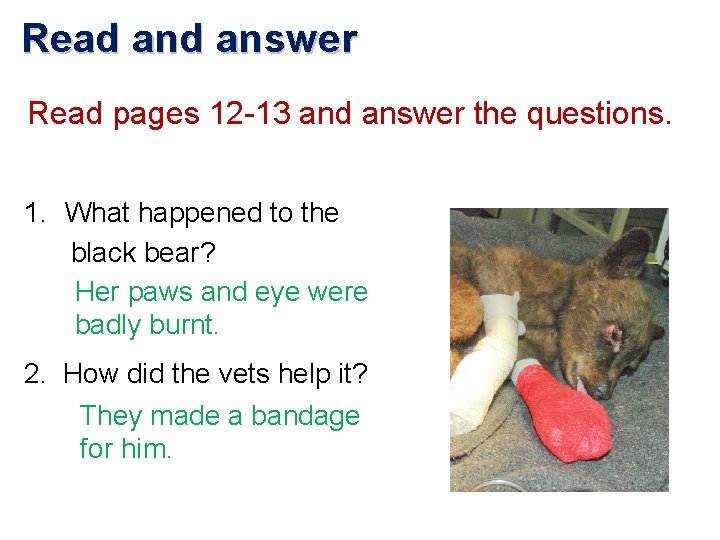 Read and answer

Read pages 12-13 and answer the questions.

1. What happened to the black bear?

Her paws and eye were badly burnt.

2. How did the vets help it?

They made a bandage for him.